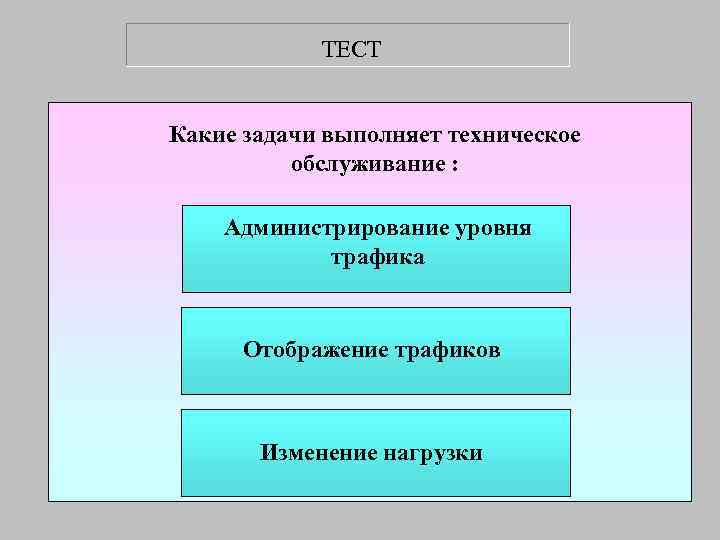 ТЕСТ

Какие задачи выполняет техническое обслуживание :

Администрирование уровня трафика

Отображение трафиков

Изменение нагрузки